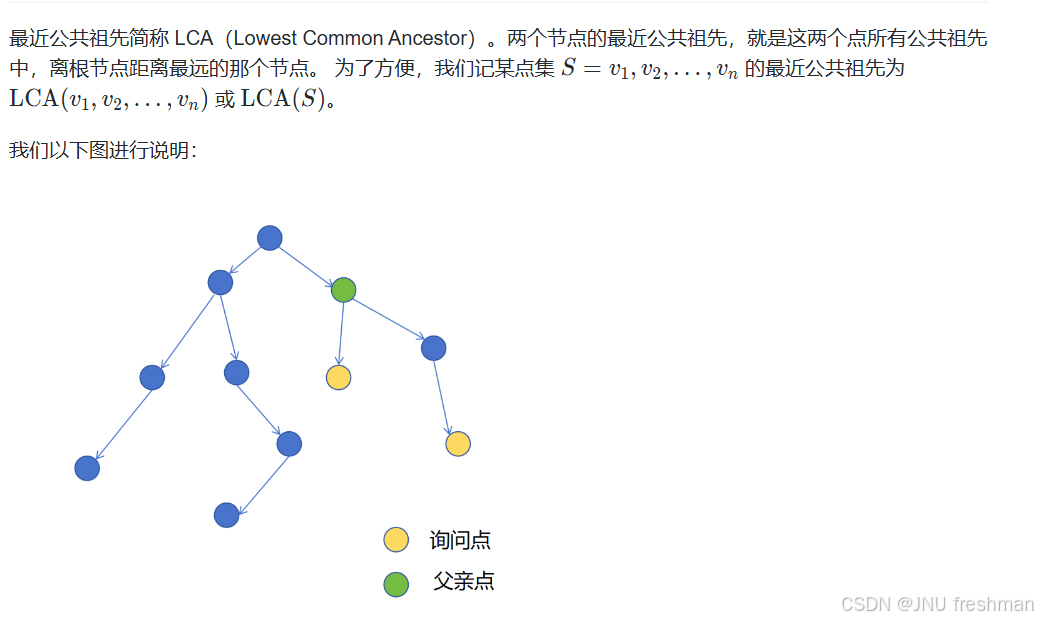 最近公共祖先简称 LCA（Lowest Common Ancestor）。两个节点的最近公共祖先，就是这两个点所有公共祖先中，离根节点距离最远的那个节点。 为了方便，我们记某点集 $S = v_1, v_2, \ldots, v_n$ 的最近公共祖先为 $\text{LCA}(v_1, v_2, \ldots, v_n)$ 或 $\text{LCA}(S)$。

我们以下图进行说明：

询问点
父亲点

CSDN @JNU freshman